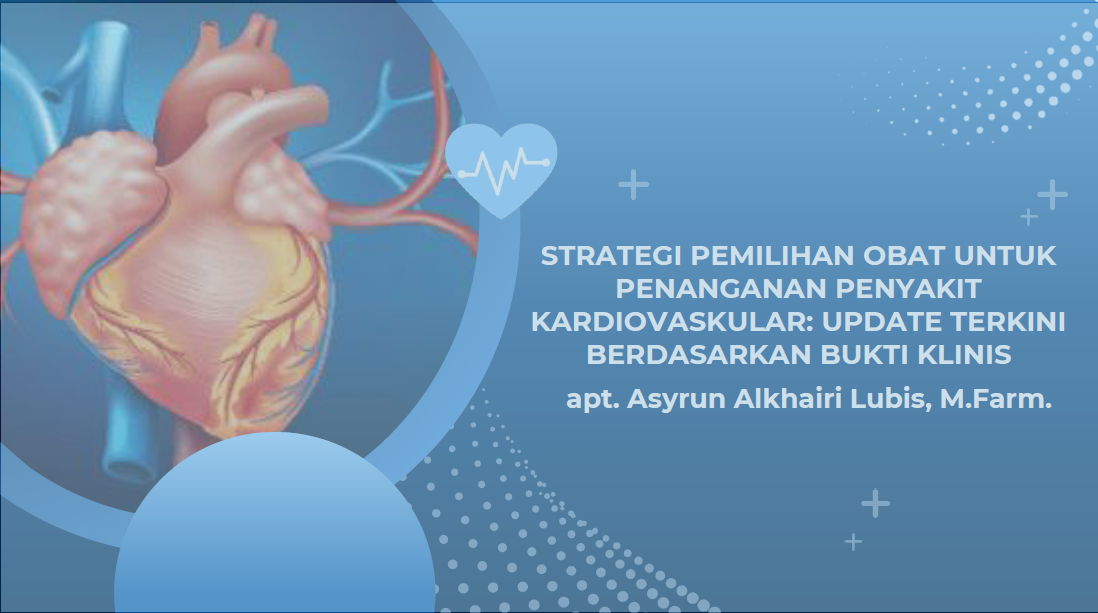 STRATEGI PEMILIHAN OBAT UNTUK PENANGANAN PENYAKIT KARDIOVASKULAR: UPDATE TERKINI BERDASARKAN BUKTI KLINIS

apt. Asyrun Alkhairi Lubis, M.Farm.